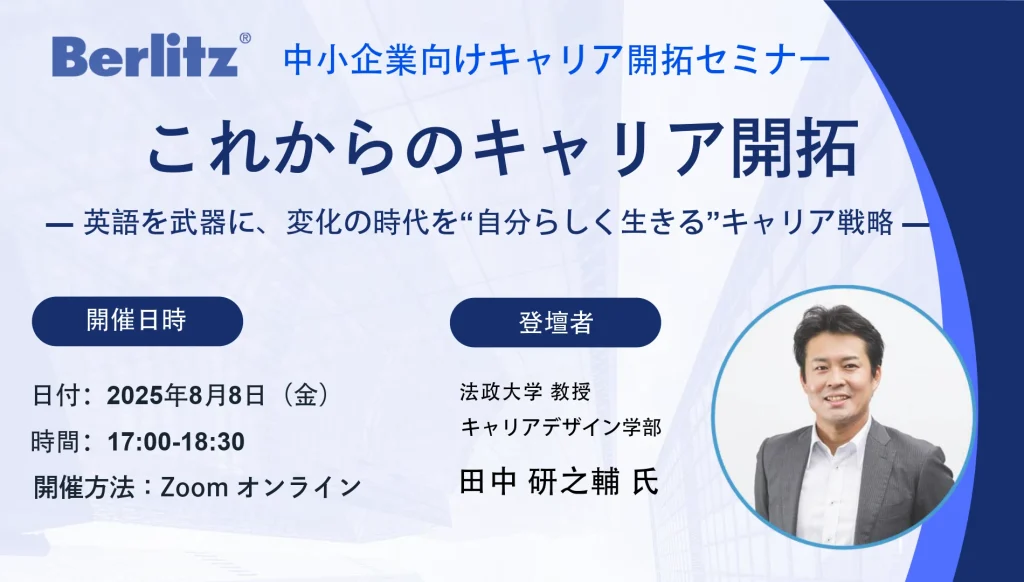 Berlitz®

中小企業向けキャリア開拓セミナー

これからのキャリア開拓

— 英語を武器に、変化の時代を“自分らしく生きる”キャリア戦略 —

開催日時

日付：2025年8月8日（金）

時間：17:00-18:30

開催方法：Zoom オンライン

登壇者

法政大学 教授

キャリアデザイン学部

田中 研之輔 氏